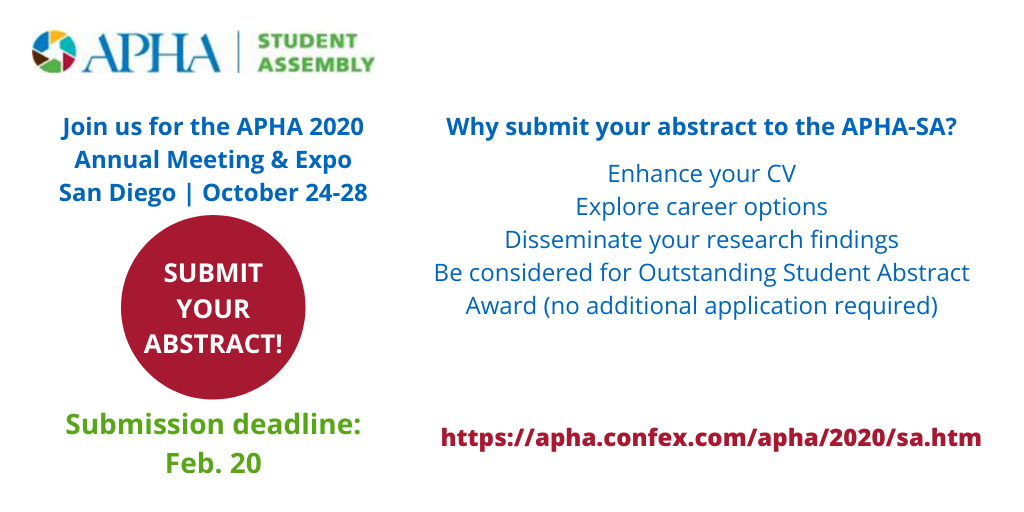 APHA | STUDENT ASSEMBLY

Join us for the APHA 2020 Annual Meeting & Expo San Diego | October 24-28

SUBMIT YOUR ABSTRACT!

Submission deadline: Feb. 20

Why submit your abstract to the APHA-SA?

Enhance your CV
Explore career options
Disseminate your research findings
Be considered for Outstanding Student Abstract Award (no additional application required)

https://apha.confex.com/apha/2020/sa.htm